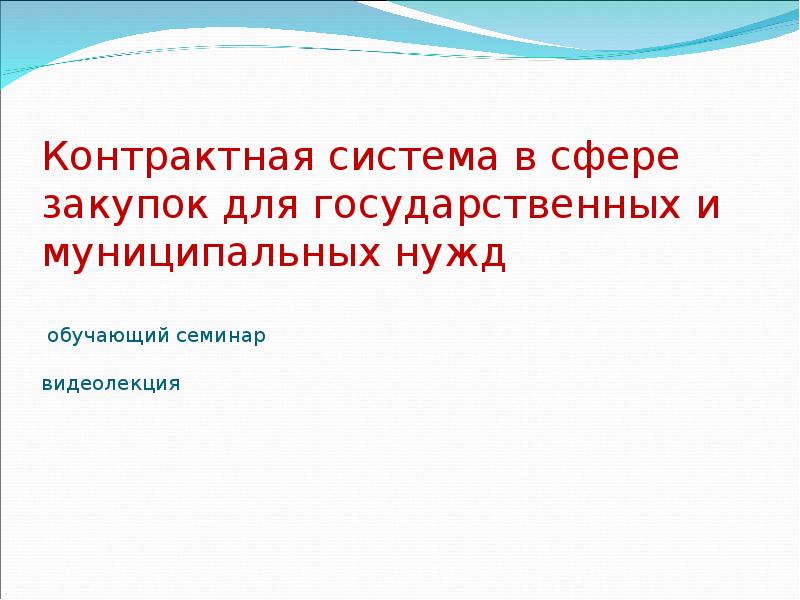 Контрактная система в сфере закупок для государственных и муниципальных нужд

обучающий семинар

видеолекция